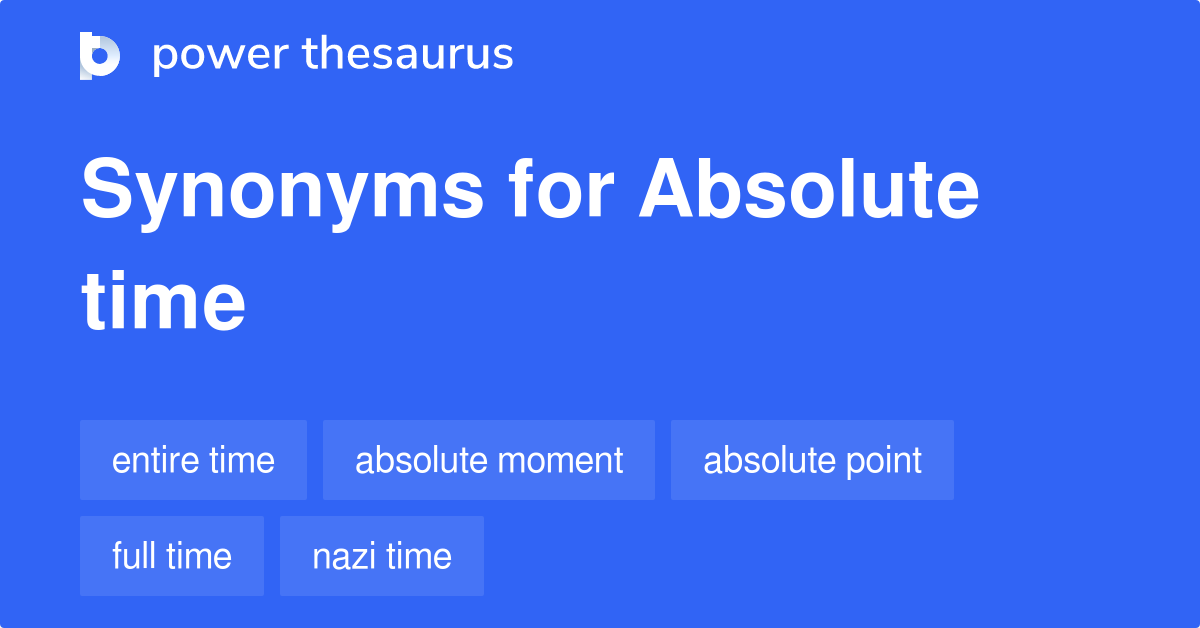 power thesaurus

Synonyms for Absolute time

entire time
absolute moment
absolute point
full time
nazi time